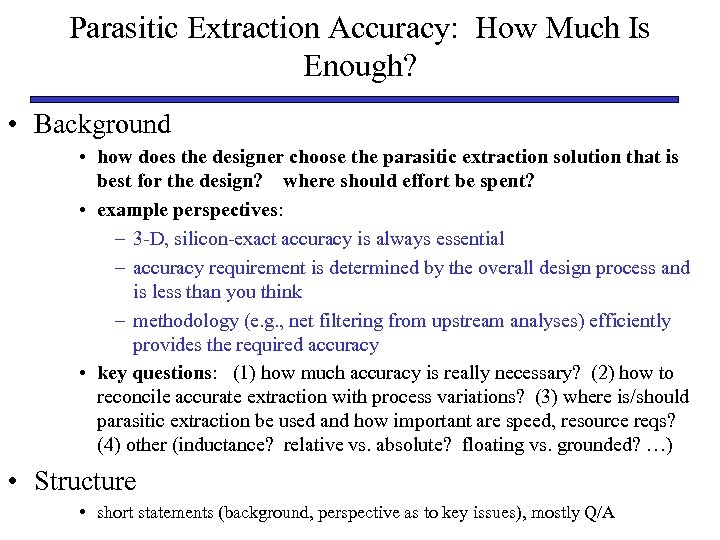 Parasitic Extraction Accuracy: How Much Is Enough?

• Background

• how does the designer choose the parasitic extraction solution that is best for the design? where should effort be spent?

• example perspectives:

– 3-D, silicon-exact accuracy is always essential

– accuracy requirement is determined by the overall design process and is less than you think

– methodology (e.g., net filtering from upstream analyses) efficiently provides the required accuracy

• key questions: (1) how much accuracy is really necessary? (2) how to reconcile accurate extraction with process variations? (3) where is/should parasitic extraction be used and how important are speed, resource reqs? (4) other (inductance? relative vs. absolute? floating vs. grounded? …)

• Structure

• short statements (background, perspective as to key issues), mostly Q/A